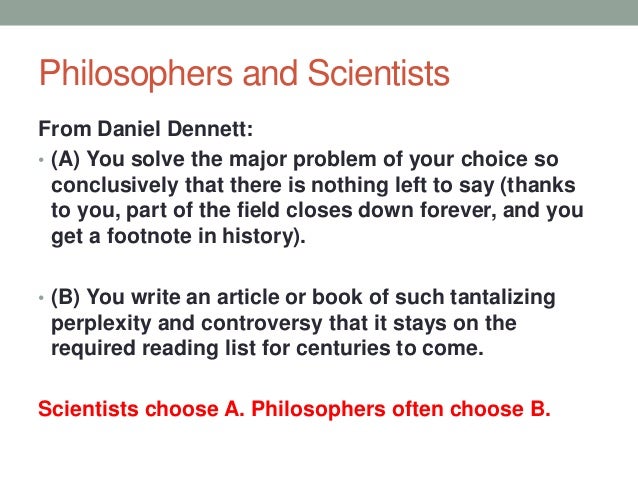 Philosophers and Scientists

From Daniel Dennett:

• (A) You solve the major problem of your choice so conclusively that there is nothing left to say (thanks to you, part of the field closes down forever, and you get a footnote in history).

• (B) You write an article or book of such tantalizing perplexity and controversy that it stays on the required reading list for centuries to come.

Scientists choose A. Philosophers often choose B.